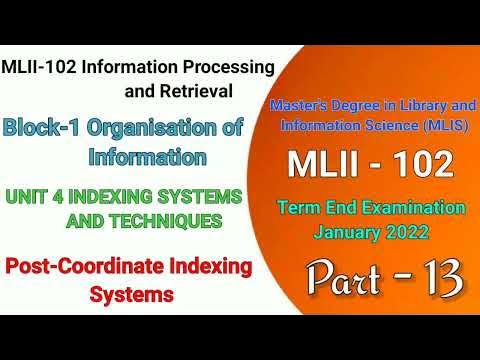 MLII-102 Information Processing and Retrieval

Block-1 Organisation of Information

UNIT 4 INDEXING SYSTEMS AND TECHNIQUES

Post-Coordinate Indexing Systems

Master's Degree in Library and Information Science (MLIS)

MLII - 102

Term End Examination January 2022

Part - 13